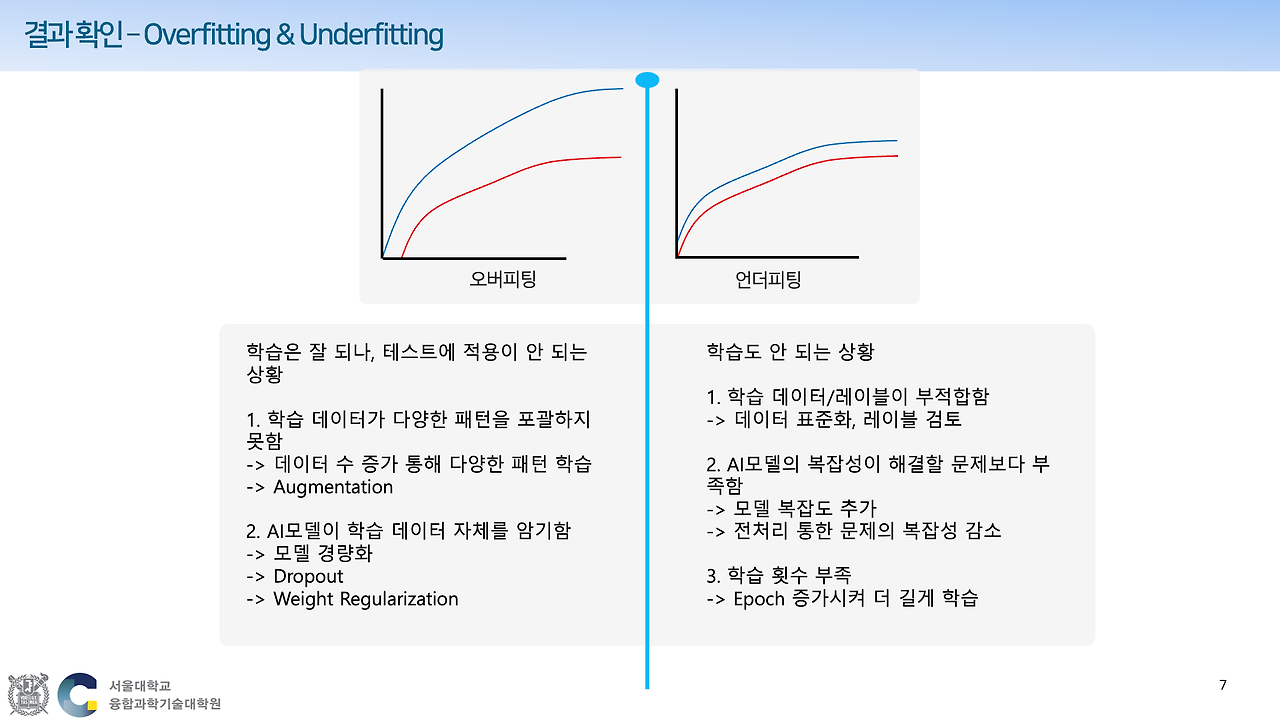 결과 확인 – Overfitting & Underfitting

오버피팅

언더피팅

학습은 잘 되나, 테스트에 적용이 안 되는 상황

1. 학습 데이터가 다양한 패턴을 포괄하지 못함
-> 데이터 수 증가 통해 다양한 패턴 학습
-> Augmentation

2. AI모델이 학습 데이터 자체를 암기함
-> 모델 경량화
-> Dropout
-> Weight Regularization

학습도 안 되는 상황

1. 학습 데이터/레이블이 부적합함
-> 데이터 표준화, 레이블 검토

2. AI모델의 복잡성이 해결할 문제보다 부족함
-> 모델 복잡도 추가
-> 전처리 통한 문제의 복잡성 감소

3. 학습 횟수 부족
-> Epoch 증가시켜 더 길게 학습

서울대학교
융합과학기술대학원

7